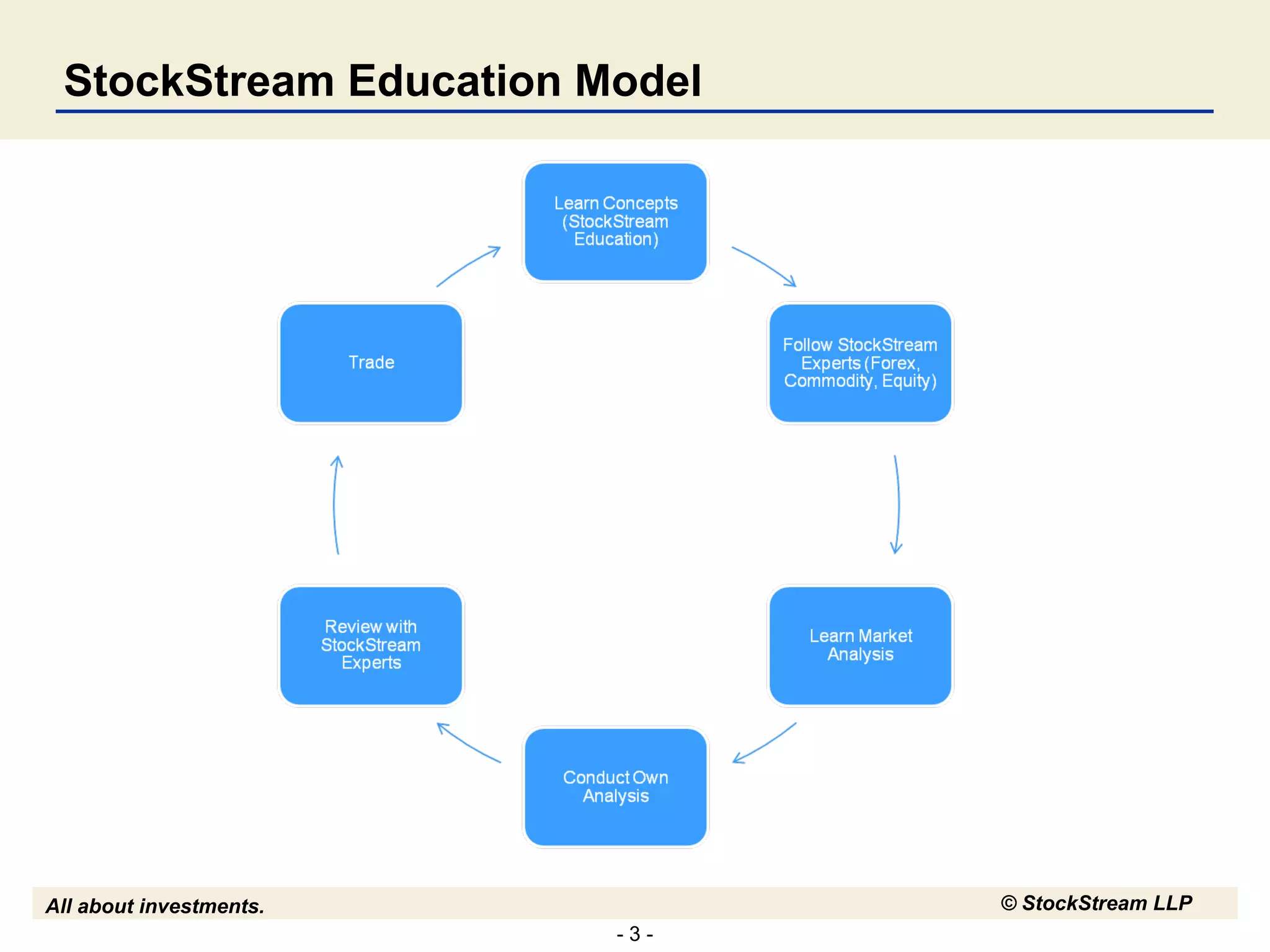 StockStream Education Model

Learn Concepts (StockStream Education)

Follow StockStream Experts (Forex, Commodity, Equity)

Learn Market Analysis

Conduct Own Analysis

Review with StockStream Experts

Trade

All about investments.

© StockStream LLP

- 3 -